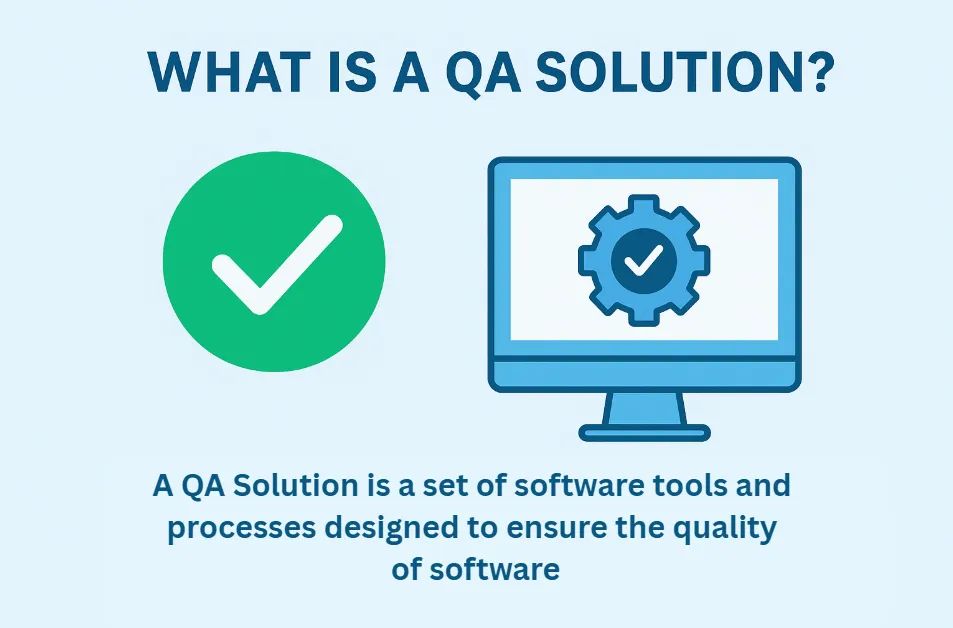 WHAT IS A QA SOLUTION?

A QA Solution is a set of software tools and processes designed to ensure the quality of software